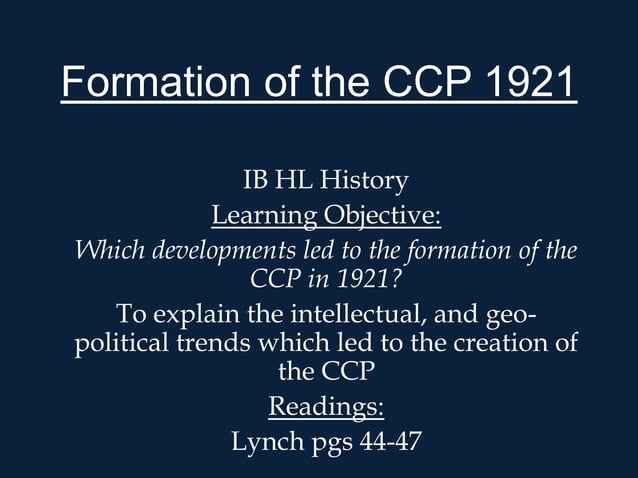 Formation of the CCP 1921

IB HL History

Learning Objective:

Which developments led to the formation of the CCP in 1921?

To explain the intellectual, and geo-political trends which led to the creation of the CCP

Readings:

Lynch pgs 44-47